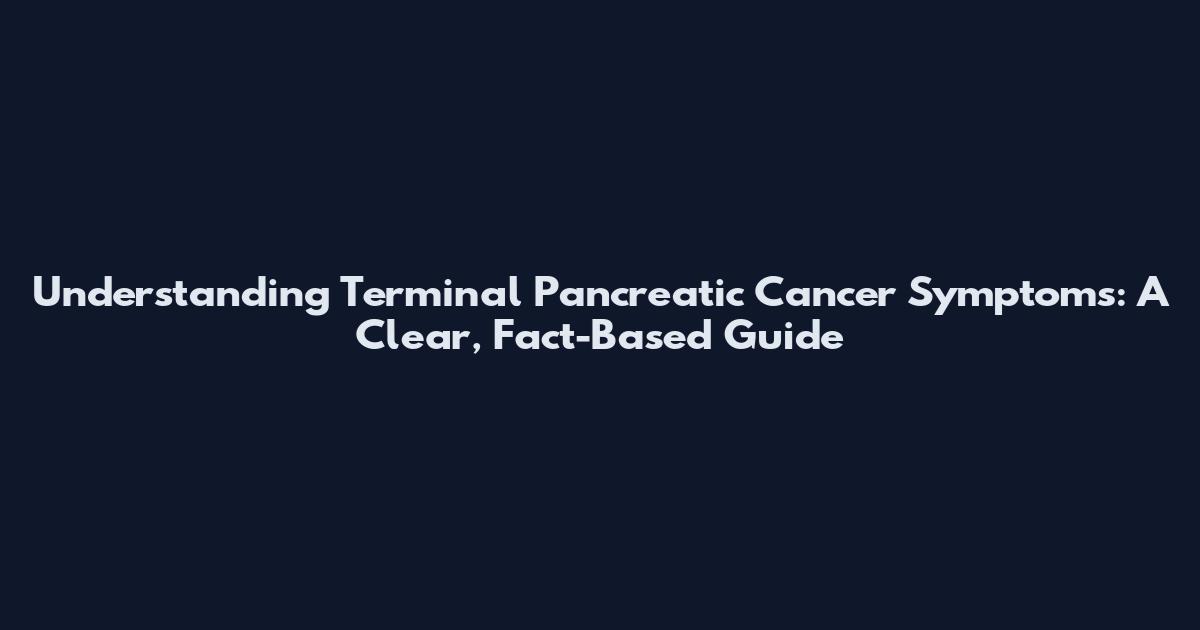 Understanding Terminal Pancreatic Cancer Symptoms: A Clear, Fact-Based Guide